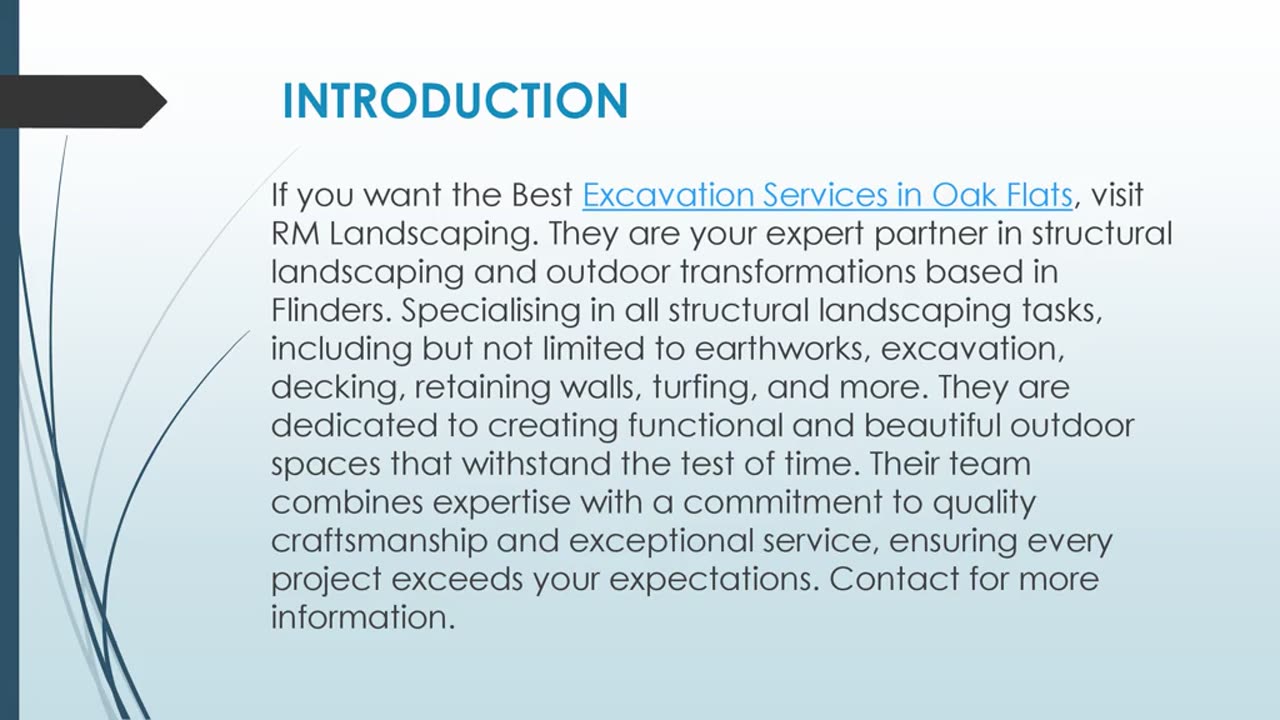 INTRODUCTION

If you want the Best Excavation Services in Oak Flats, visit RM Landscaping. They are your expert partner in structural landscaping and outdoor transformations based in Flinders. Specialising in all structural landscaping tasks, including but not limited to earthworks, excavation, decking, retaining walls, turfing, and more. They are dedicated to creating functional and beautiful outdoor spaces that withstand the test of time. Their team combines expertise with a commitment to quality craftsmanship and exceptional service, ensuring every project exceeds your expectations. Contact for more information.